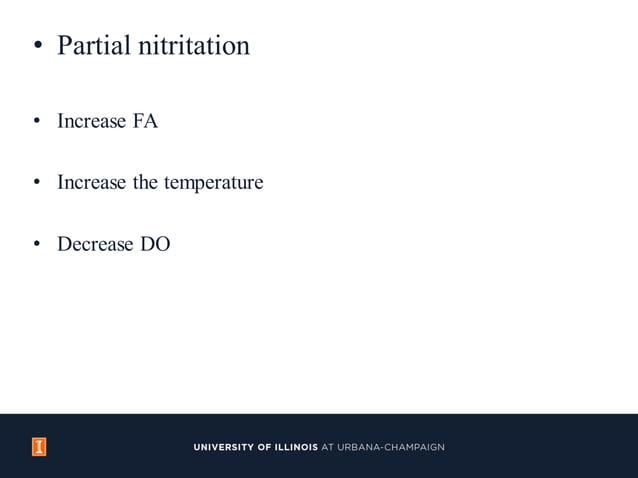 • Partial nitritation

• Increase FA

• Increase the temperature

• Decrease DO

I

UNIVERSITY OF ILLINOIS AT URBANA-CHAMPAIGN